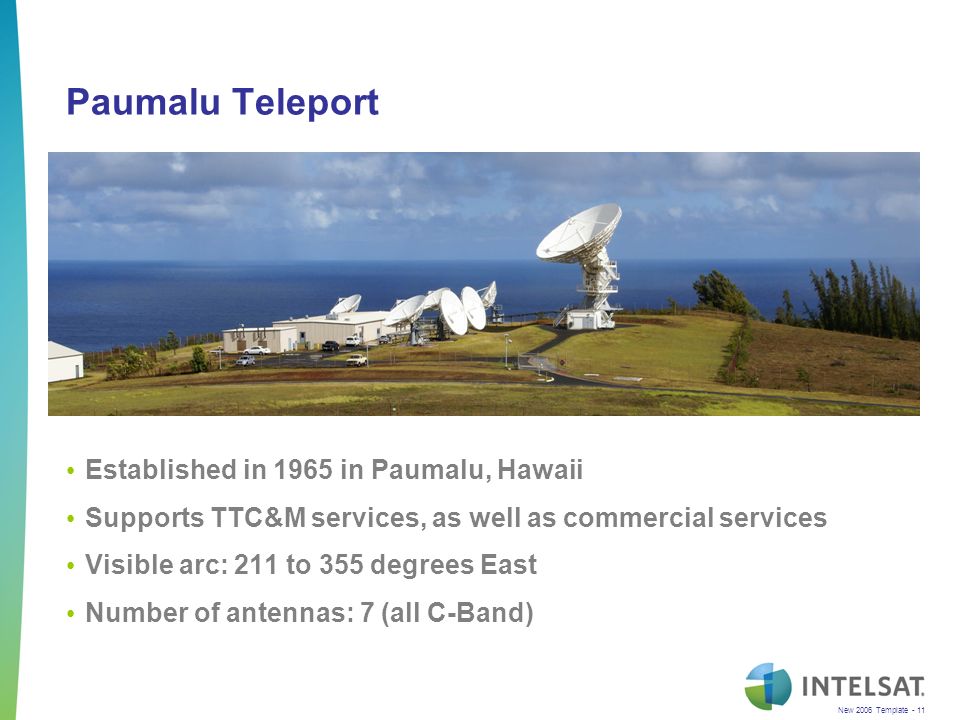 Paumalu Teleport

• Established in 1965 in Paumalu, Hawaii
• Supports TTC&M services, as well as commercial services
• Visible arc: 211 to 355 degrees East
• Number of antennas: 7 (all C-Band)

INTELSAT.

New 2006 Template - 11